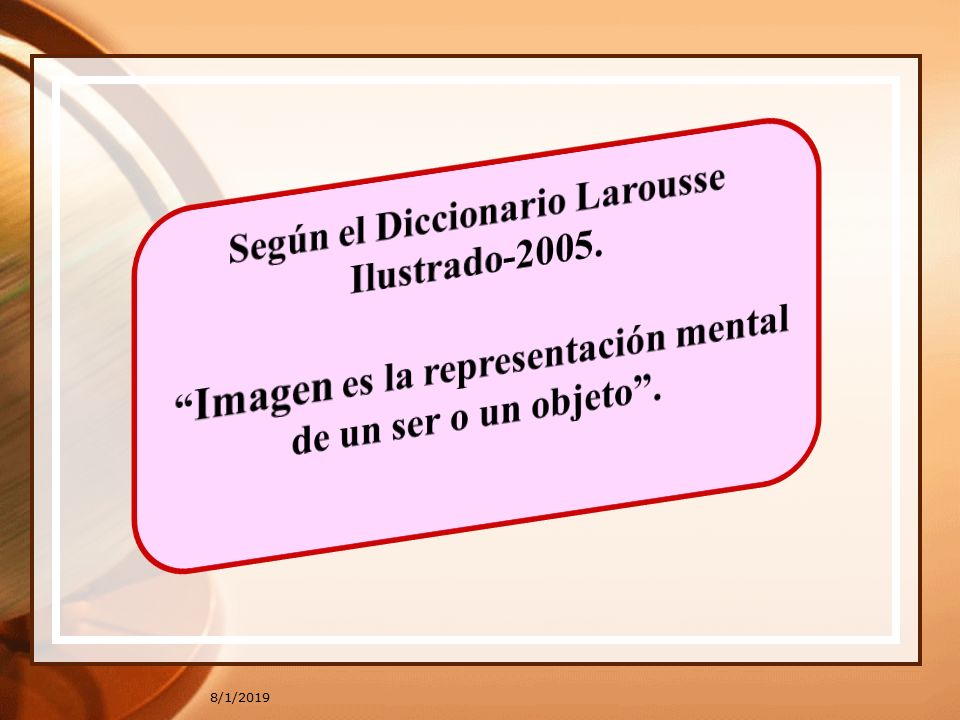 Según el Diccionario Larousse Ilustrado-2005.

“Imagen es la representación mental de un ser o un objeto”.

8/1/2019